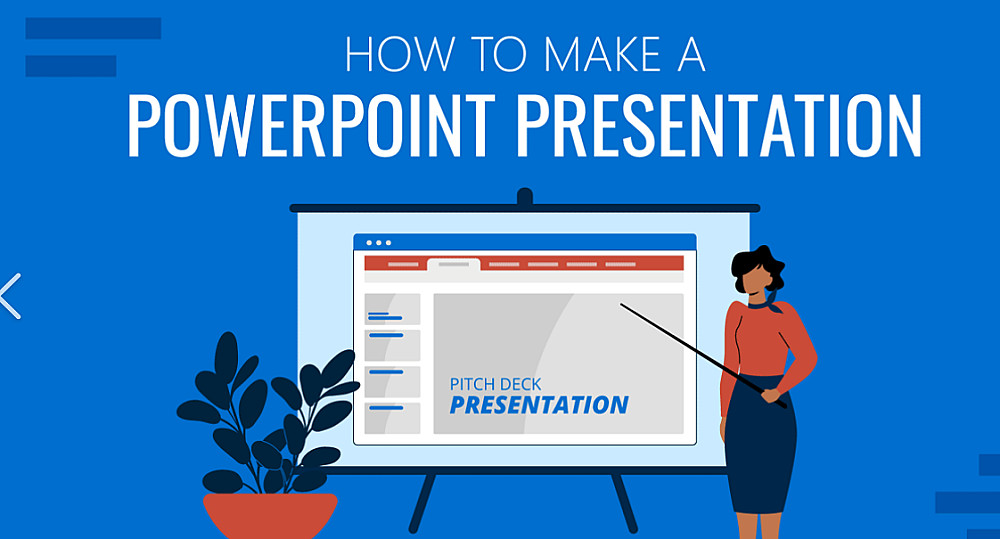 HOW TO MAKE A
POWERPOINT PRESENTATION

PITCH DECK
PRESENTATION